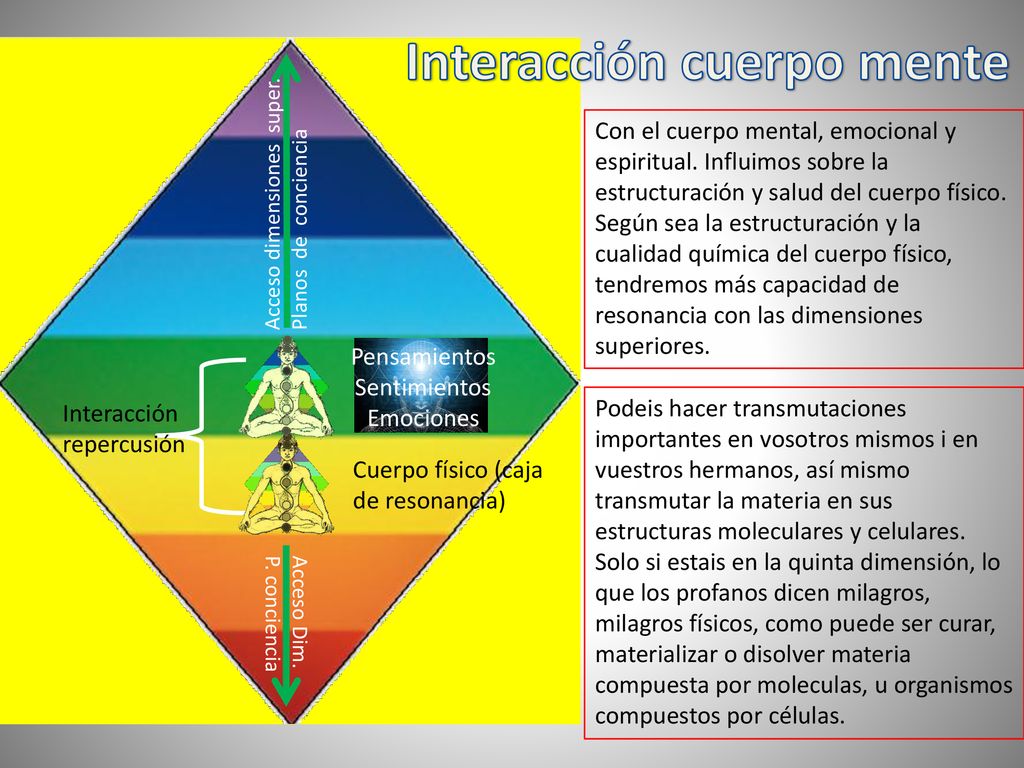 Interacción cuerpo mente

Acceso dimensiones super.
Planos de conciencia

Pensamientos
Sentimientos
Emociones

Interacción
repercusión

Cuerpo físico (caja de resonancia)

Acceso Dim.
P. conciencia

Con el cuerpo mental, emocional y espiritual. Influimos sobre la estructuración y salud del cuerpo físico. Según sea la estructuración y la cualidad química del cuerpo físico, tendremos más capacidad de resonancia con las dimensiones superiores.

Podeis hacer transmutaciones importantes en vosotros mismos i en vuestros hermanos, así mismo transmutar la materia en sus estructuras moleculares y celulares. Solo si estais en la quinta dimensión, lo que los profanos dicen milagros, milagros físicos, como puede ser curar, materializar o disolver materia compuesta por moleculas, u organismos compuestos por células.